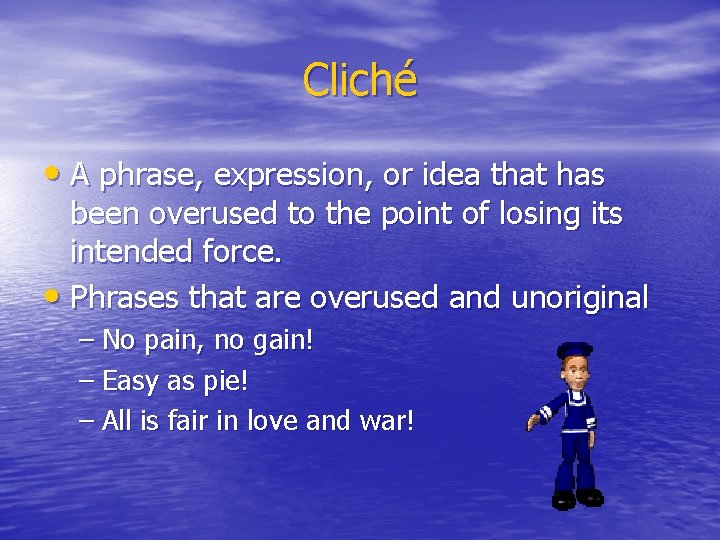 Cliché

• A phrase, expression, or idea that has been overused to the point of losing its intended force.
• Phrases that are overused and unoriginal
– No pain, no gain!
– Easy as pie!
– All is fair in love and war!